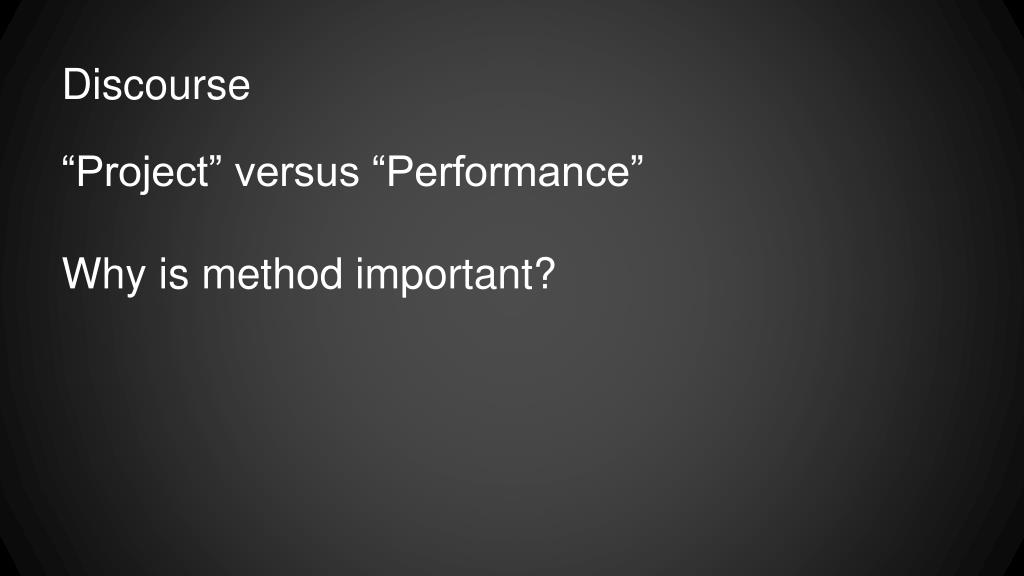 Discourse

“Project” versus “Performance”

Why is method important?